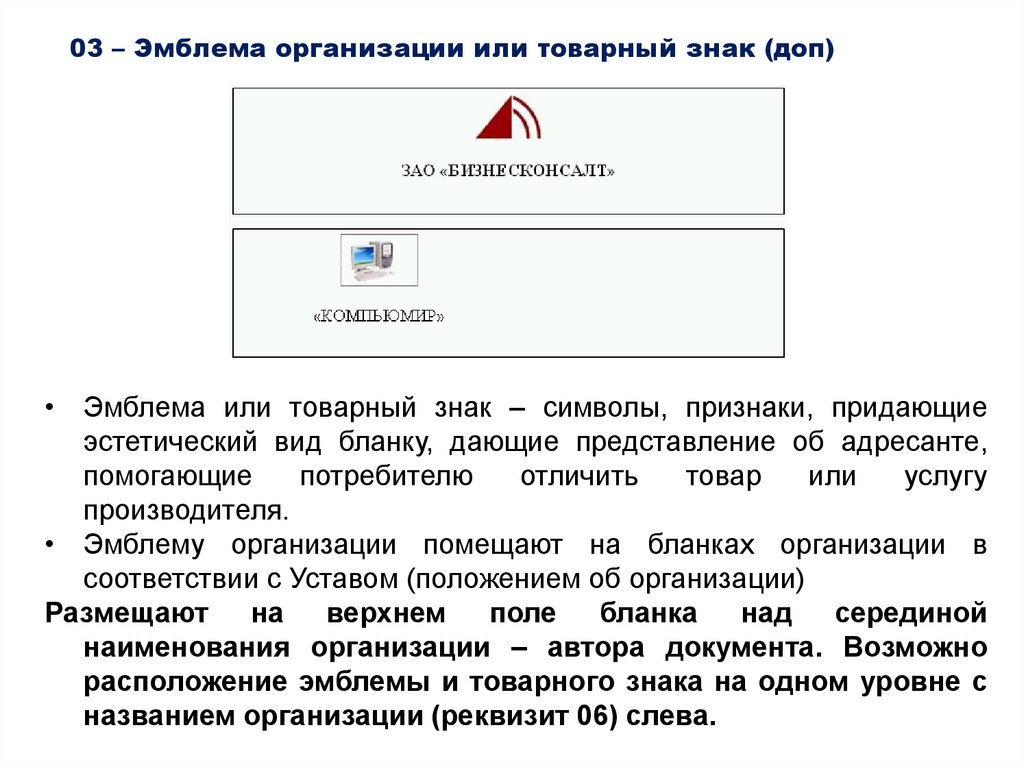 03 – Эмблема организации или товарный знак (доп)

ЗАО «БИЗНЕСКОНСАЛТ»

«КОМПЬЮМИР»

• Эмблема или товарный знак – символы, признаки, придающие эстетический вид бланку, дающие представление об адресанте, помогающие потребителю отличить товар или услугу производителя.
• Эмблему организации помещают на бланках организации в соответствии с Уставом (положением об организации)

Размещают на верхнем поле бланка над серединой наименования организации – автора документа. Возможно расположение эмблемы и товарного знака на одном уровне с названием организации (реквизит 06) слева.